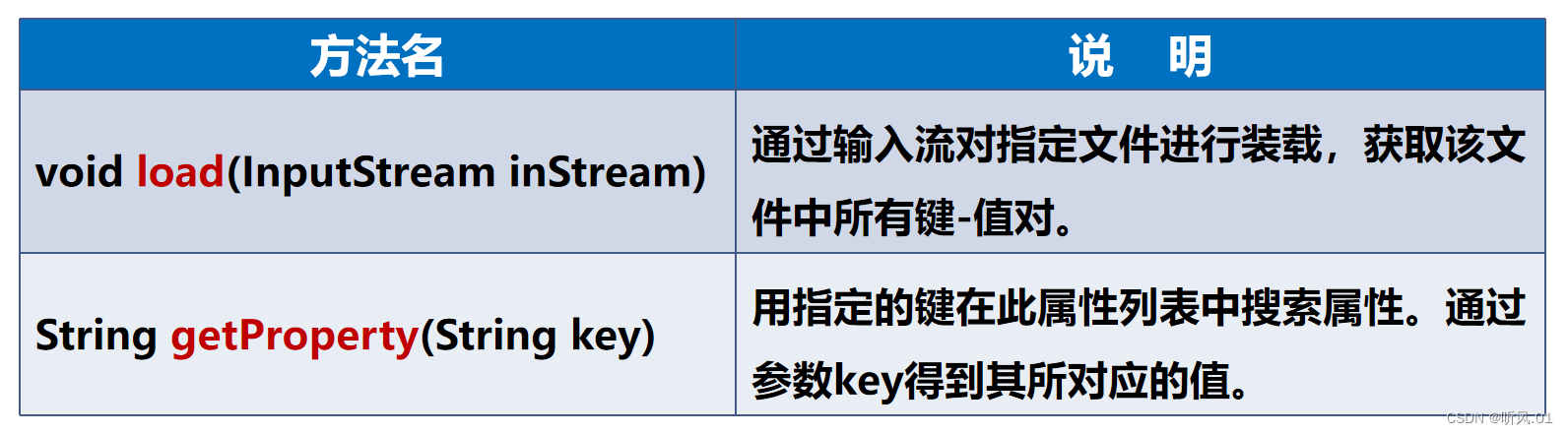 | 方法名 | 说　明 |
|---|---|
| void load(InputStream inStream) | 通过输入流对指定文件进行装载，获取该文件中所有键-值对。 |
| String getProperty(String key) | 用指定的键在此属性列表中搜索属性。通过参数key得到其所对应的值。 |

CSDN @听风.01